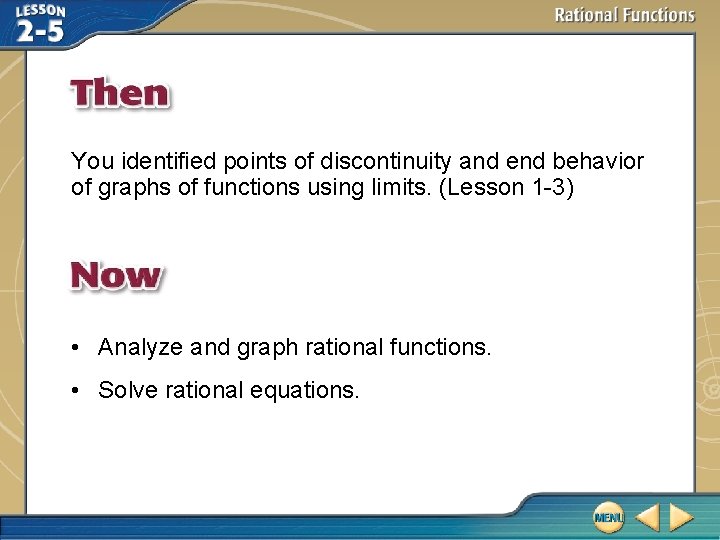 LESSON 2-5

Rational Functions

Then

You identified points of discontinuity and end behavior of graphs of functions using limits. (Lesson 1-3)

Now

• Analyze and graph rational functions.

• Solve rational equations.

MENU